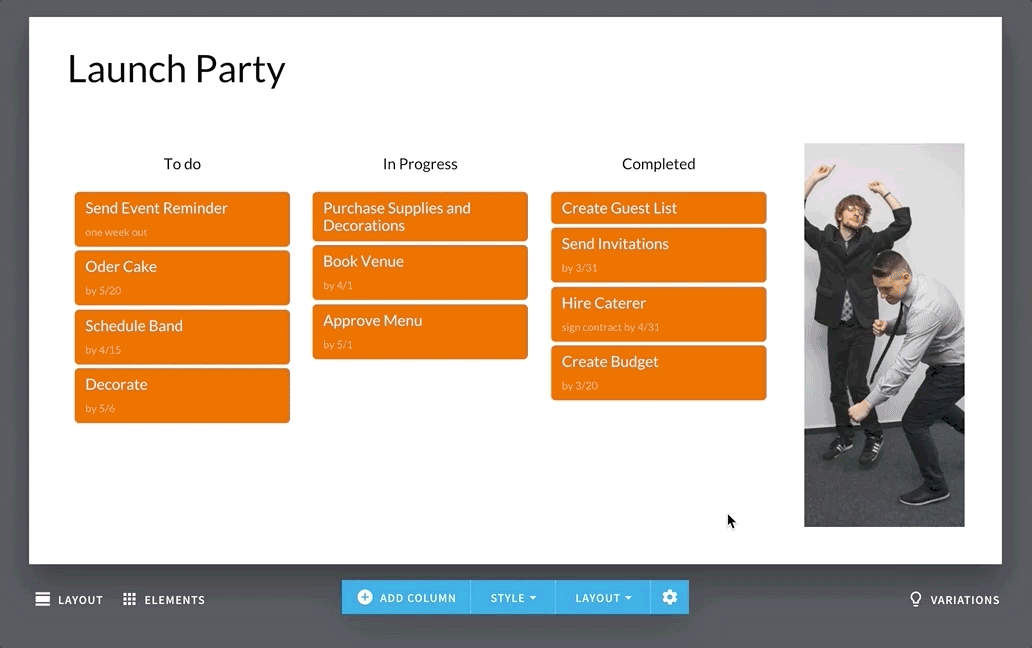 Launch Party

To do

Send Event Reminder
one week out

Oder Cake
by 5/20

Schedule Band
by 4/15

Decorate
by 5/6

In Progress

Purchase Supplies and Decorations

Book Venue
by 4/1

Approve Menu
by 5/1

Completed

Create Guest List

Send Invitations
by 3/31

Hire Caterer
sign contract by 4/31

Create Budget
by 3/20

LAYOUT ELEMENTS

ADD COLUMN STYLE LAYOUT

VARIATIONS